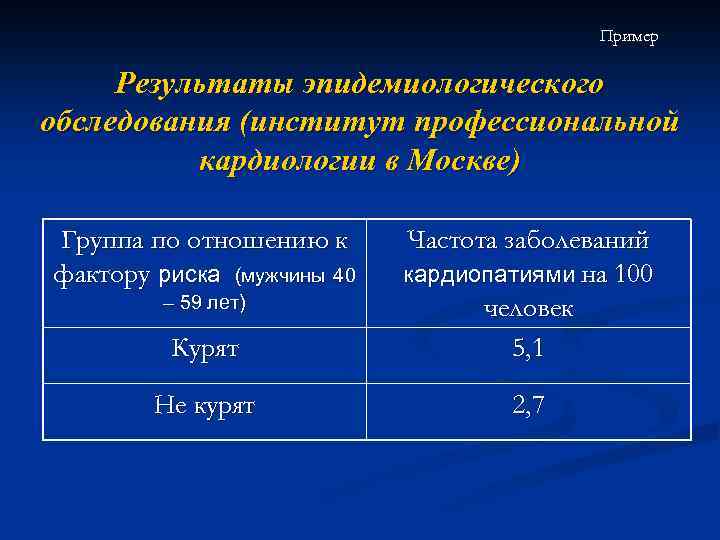 Пример

Результаты эпидемиологического обследования (институт профессиональной кардиологии в Москве)

| Группа по отношению к фактору риска (мужчины 40 – 59 лет) | Частота заболеваний кардиопатиями на 100 человек |
|---|---|
| Курят | 5,1 |
| Не курят | 2,7 |